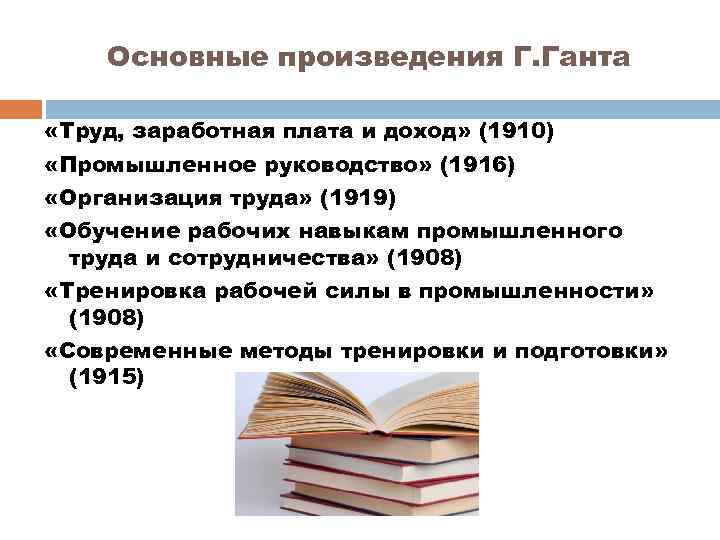 Основные произведения Г.Ганта

«Труд, заработная плата и доход» (1910)

«Промышленное руководство» (1916)

«Организация труда» (1919)

«Обучение рабочих навыкам промышленного труда и сотрудничества» (1908)

«Тренировка рабочей силы в промышленности» (1908)

«Современные методы тренировки и подготовки» (1915)